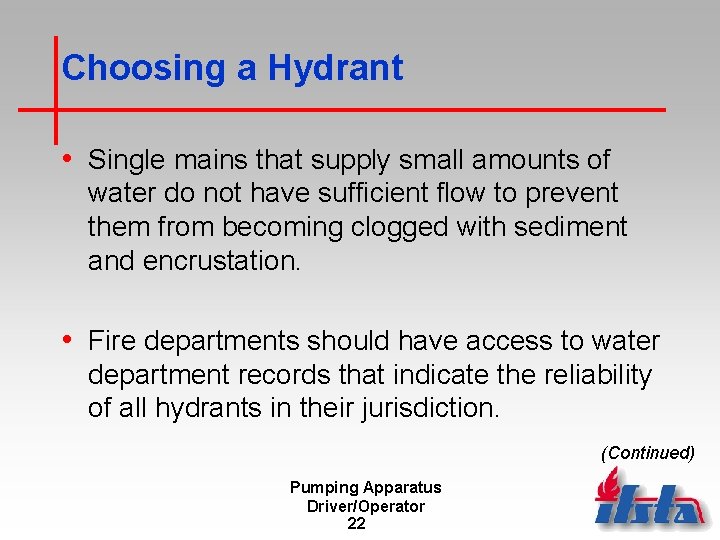 Choosing a Hydrant

• Single mains that supply small amounts of water do not have sufficient flow to prevent them from becoming clogged with sediment and encrustation.

• Fire departments should have access to water department records that indicate the reliability of all hydrants in their jurisdiction.

(Continued)

Pumping Apparatus Driver/Operator
22

ifsta